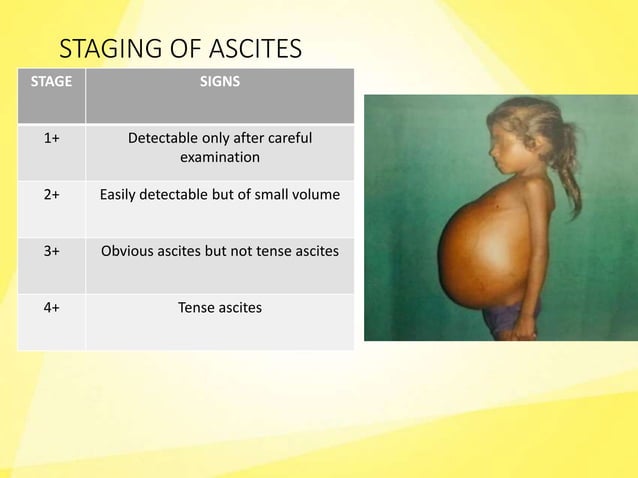 STAGING OF ASCITES

| STAGE | SIGNS |
|---|---|
| 1+ | Detectable only after careful examination |
| 2+ | Easily detectable but of small volume |
| 3+ | Obvious ascites but not tense ascites |
| 4+ | Tense ascites |